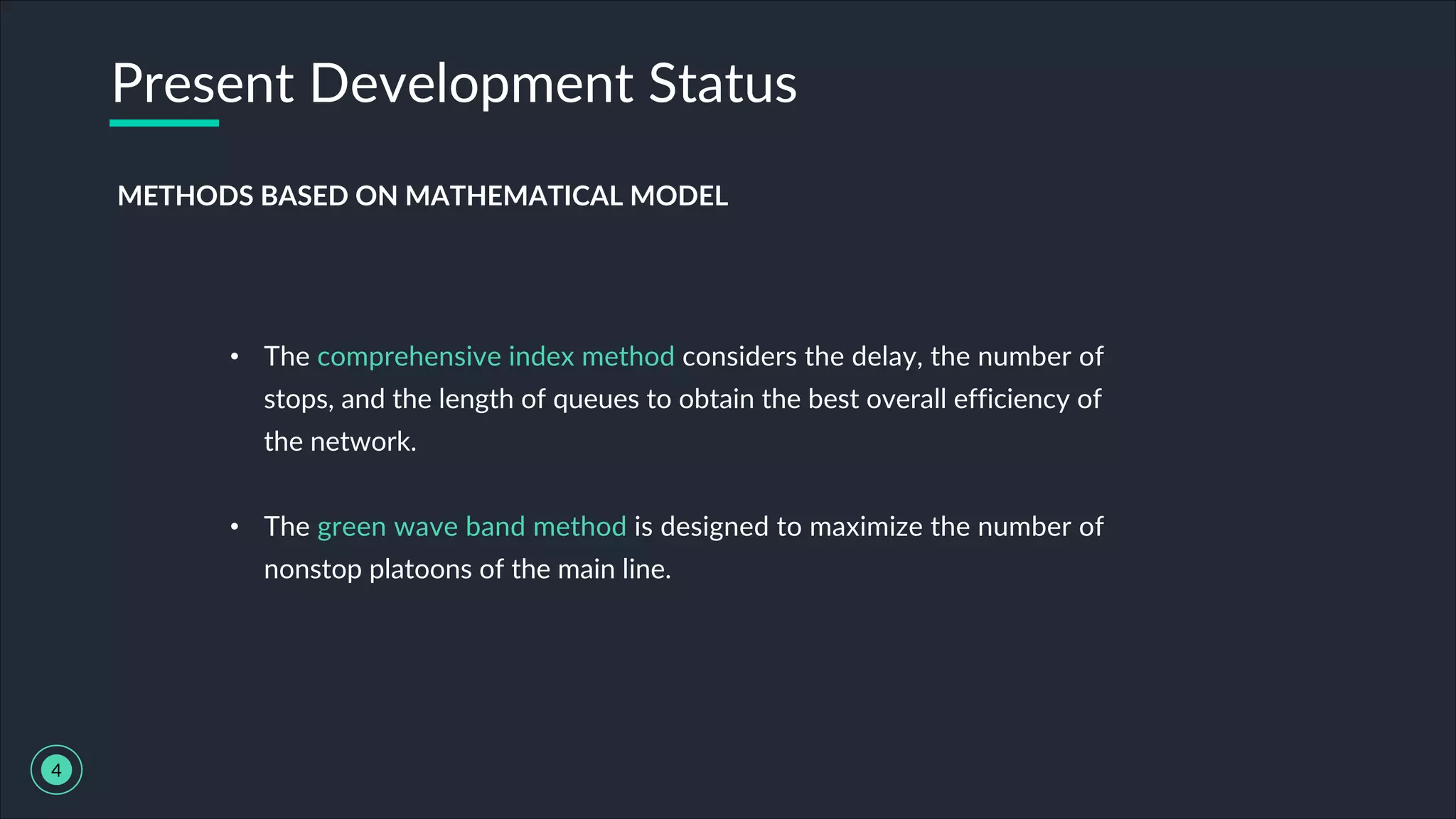 Present Development Status

METHODS BASED ON MATHEMATICAL MODEL

• The comprehensive index method considers the delay, the number of stops, and the length of queues to obtain the best overall efficiency of the network.

• The green wave band method is designed to maximize the number of nonstop platoons of the main line.

4